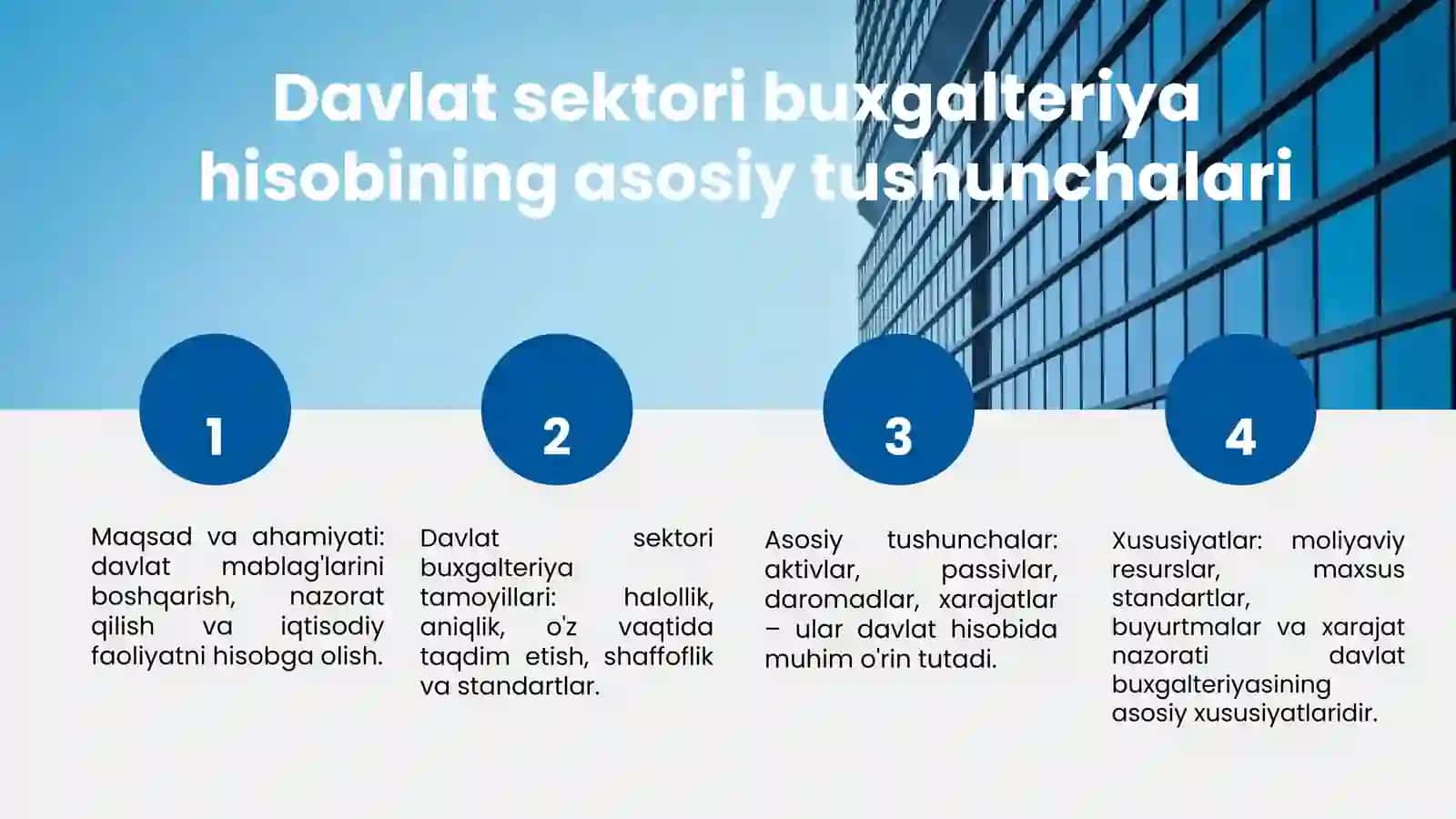 Davlat sektori buxgalteriya hisobining asosiy tushunchalari

1

Maqsad va ahamiyati: davlat mablag'larini boshqarish, nazorat qilish va iqtisodiy faoliyatni hisobga olish.

2

Davlat sektori buxgalteriya tamoyillari: halollik, aniqlik, o'z vaqtida taqdim etish, shaffoflik va standartlar.

3

Asosiy tushunchalar: aktivlar, passivlar, daromadlar, xarajatlar – ular davlat hisobida muhim o'rin tutadi.

4

Xususiyatlar: moliyaviy resurslar, maxsus standartlar, buyurtmalar va xarajat nazorati davlat buxgalteriyasining asosiy xususiyatlaridir.